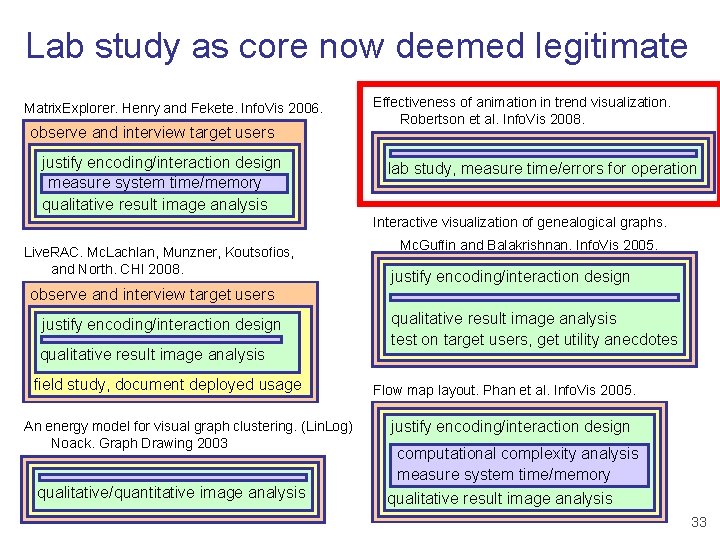 Lab study as core now deemed legitimate

MatrixExplorer. Henry and Fekete. InfoVis 2006.

observe and interview target users

justify encoding/interaction design

measure system time/memory

qualitative result image analysis

LiveRAC. McLachlan, Munzner, Koutsofios, and North. CHI 2008.

observe and interview target users

justify encoding/interaction design

qualitative result image analysis

field study, document deployed usage

An energy model for visual graph clustering. (LinLog) Noack. Graph Drawing 2003

qualitative/quantitative image analysis

Effectiveness of animation in trend visualization. Robertson et al. InfoVis 2008.

lab study, measure time/errors for operation

Interactive visualization of genealogical graphs. McGuffin and Balakrishnan. InfoVis 2005.

justify encoding/interaction design

qualitative result image analysis

test on target users, get utility anecdotes

Flow map layout. Phan et al. InfoVis 2005.

justify encoding/interaction design

computational complexity analysis

measure system time/memory

qualitative result image analysis

33